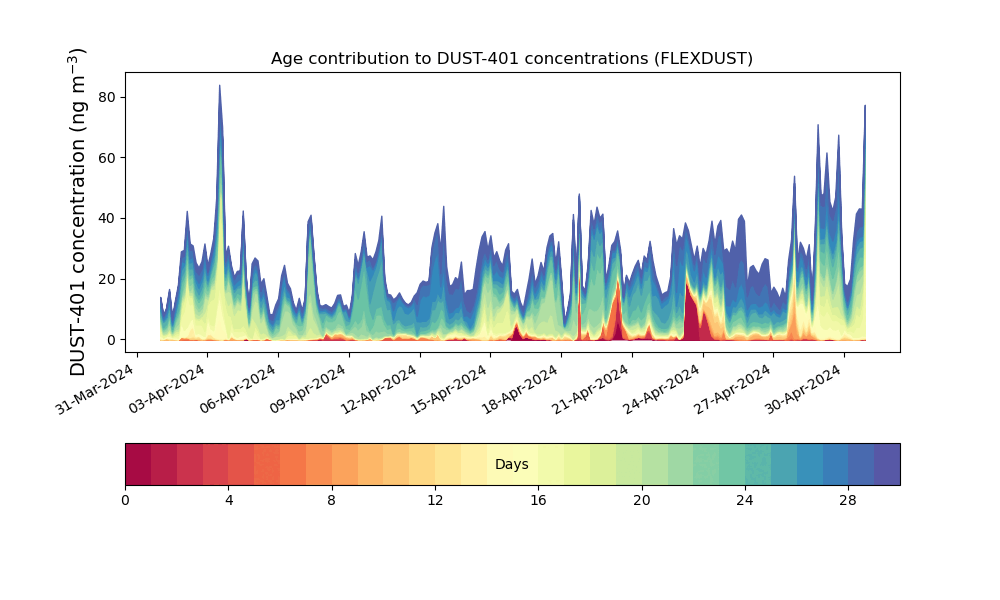 Age contribution to DUST-401 concentrations (FLEXDUST)

DUST-401 concentration (ng m$^{-3}$)

80
60
40
20
0

31-Mar-2024
03-Apr-2024
06-Apr-2024
09-Apr-2024
12-Apr-2024
15-Apr-2024
18-Apr-2024
21-Apr-2024
24-Apr-2024
27-Apr-2024
30-Apr-2024

Days

0
4
8
12
16
20
24
28